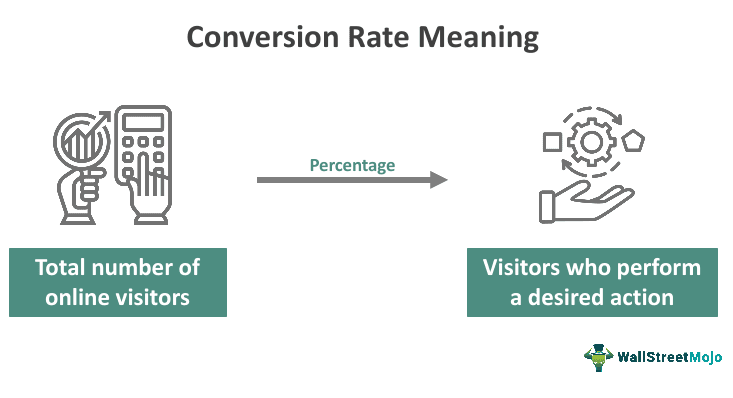 Conversion Rate Meaning

Percentage

Total number of online visitors

Visitors who perform a desired action

WallStreetMojo